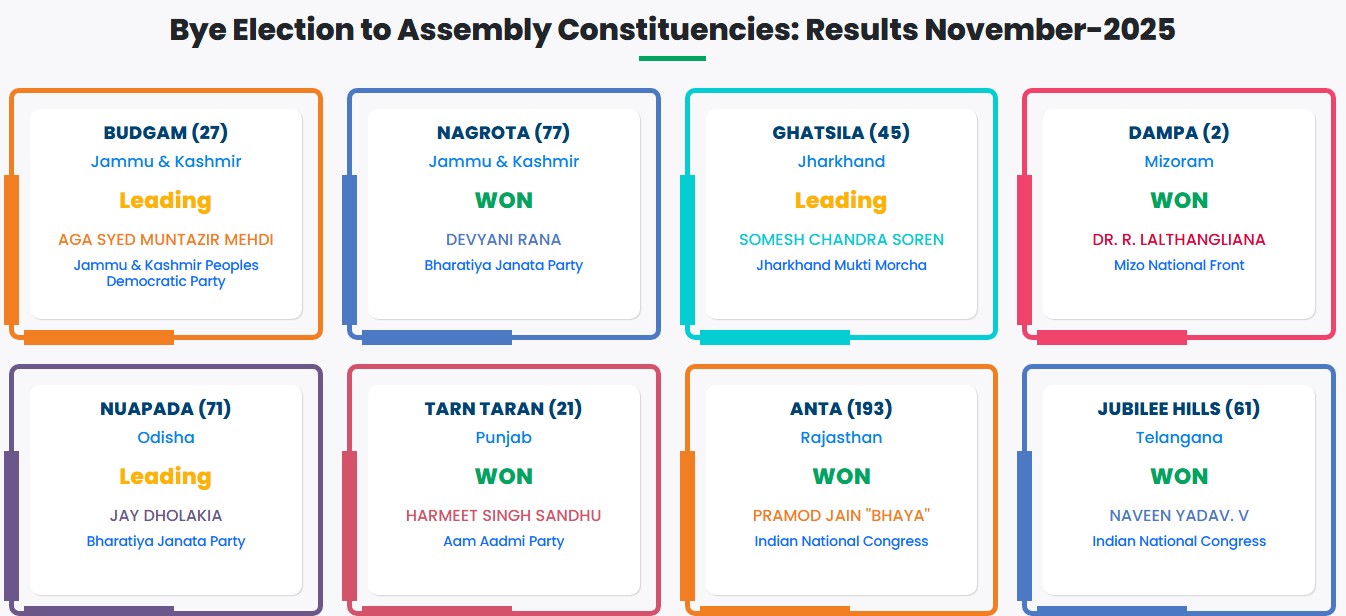 Bye Election to Assembly Constituencies: Results November-2025

BUDGAM (27)
Jammu & Kashmir
Leading
AGA SYED MUNTAZIR MEHDI
Jammu & Kashmir Peoples Democratic Party

NAGROTA (77)
Jammu & Kashmir
WON
DEVYANI RANA
Bharatiya Janata Party

GHATSILA (45)
Jharkhand
Leading
SOMESH CHANDRA SOREN
Jharkhand Mukti Morcha

DAMPA (2)
Mizoram
WON
DR. R. LALTHANGLIANA
Mizo National Front

NUAPADA (71)
Odisha
Leading
JAY DHOLAKIA
Bharatiya Janata Party

TARN TARAN (21)
Punjab
WON
HARMEET SINGH SANDHU
Aam Aadmi Party

ANTA (193)
Rajasthan
WON
PRAMOD JAIN "BHAYA"
Indian National Congress

JUBILEE HILLS (61)
Telangana
WON
NAVEEN YADAV. V
Indian National Congress